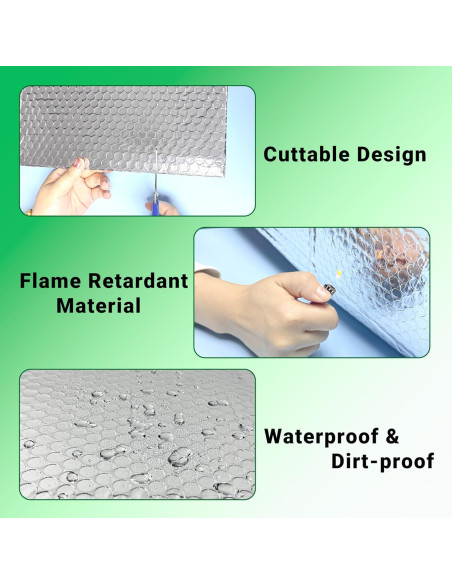 Cuttable Design

Flame Retardant Material

Waterproof & Dirt-proof